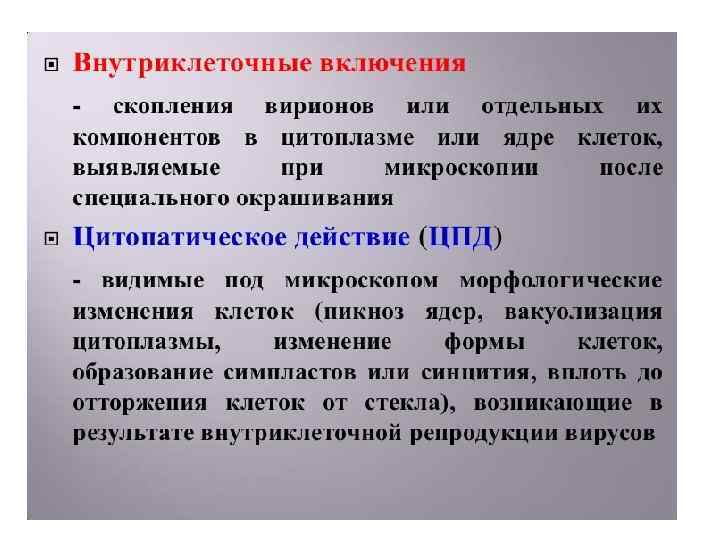 Внутриклеточные включения

- скопления вирионов или отдельных их компонентов в цитоплазме или ядре клеток, выявляемые при микроскопии после специального окрашивания

Цитопатическое действие (ЦПД)

- видимые под микроскопом морфологические изменения клеток (пикноз ядер, вакуолизация цитоплазмы, изменение формы клеток, образование симпластов или синцития, вплоть до отторжения клеток от стекла), возникающие в результате внутриклеточной репродукции вирусов